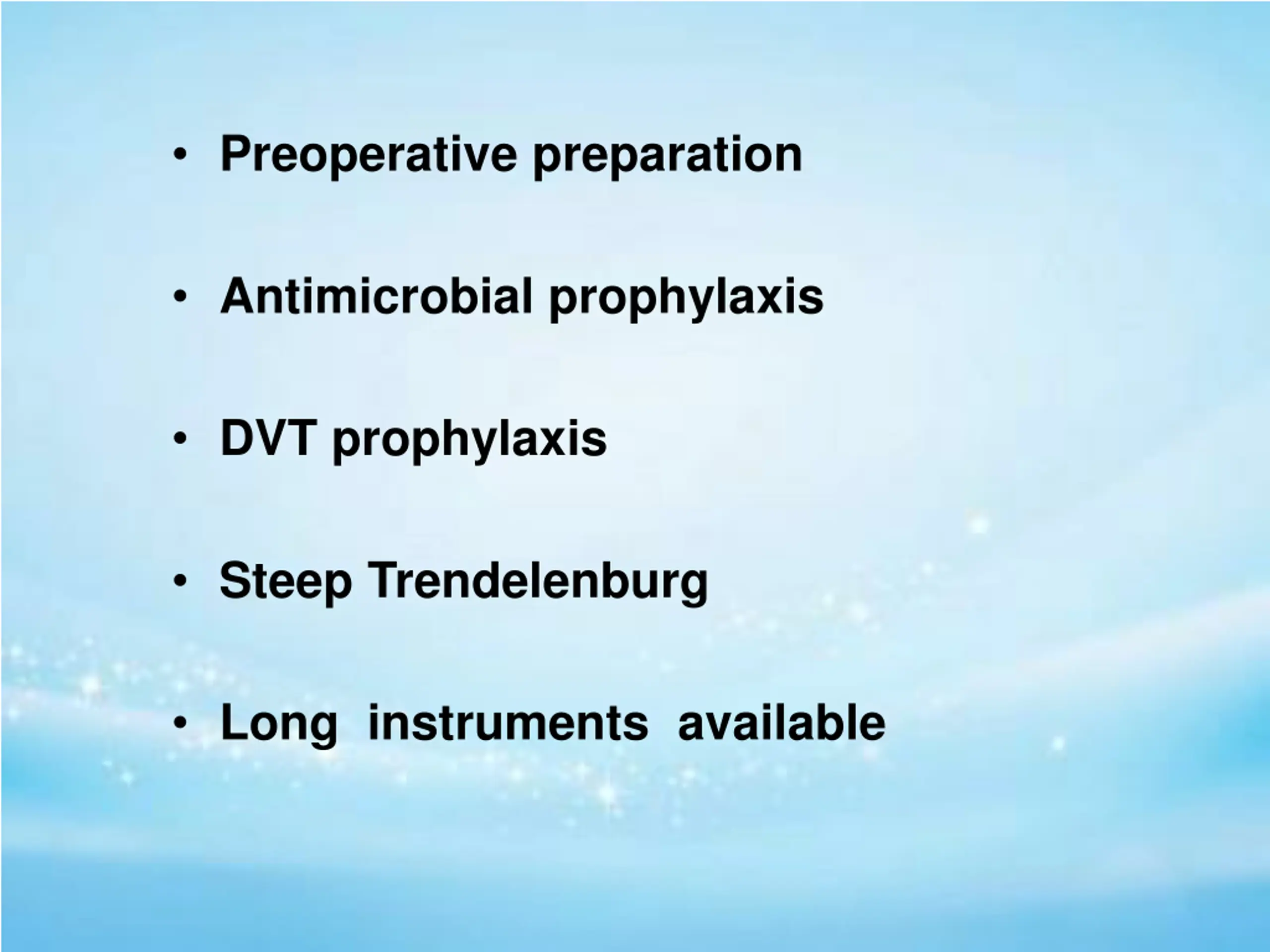 • Preoperative preparation

• Antimicrobial prophylaxis

• DVT prophylaxis

• Steep Trendelenburg

• Long instruments available